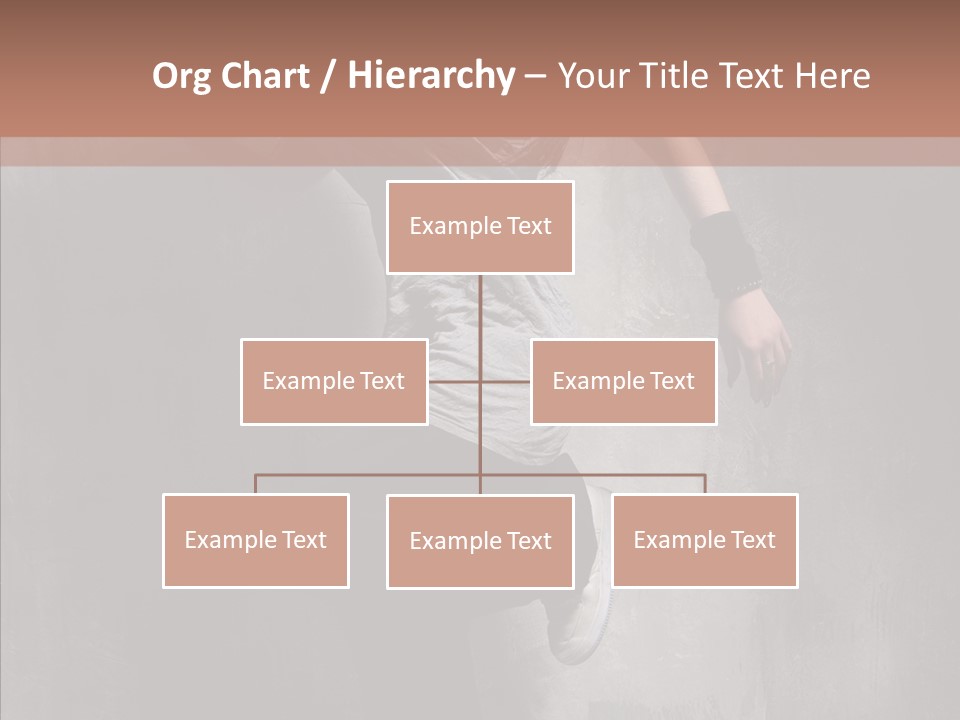 Org Chart / Hierarchy – Your Title Text Here

Example Text

Example Text

Example Text

Example Text

Example Text

Example Text